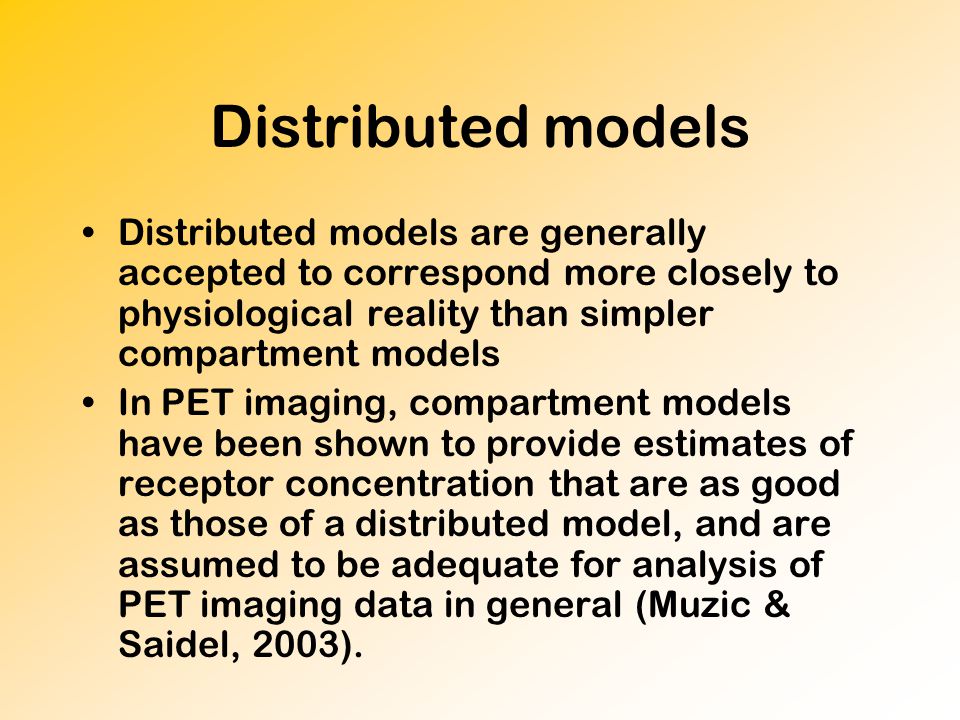 Distributed models

• Distributed models are generally accepted to correspond more closely to physiological reality than simpler compartment models
• In PET imaging, compartment models have been shown to provide estimates of receptor concentration that are as good as those of a distributed model, and are assumed to be adequate for analysis of PET imaging data in general (Muzic & Saidel, 2003).